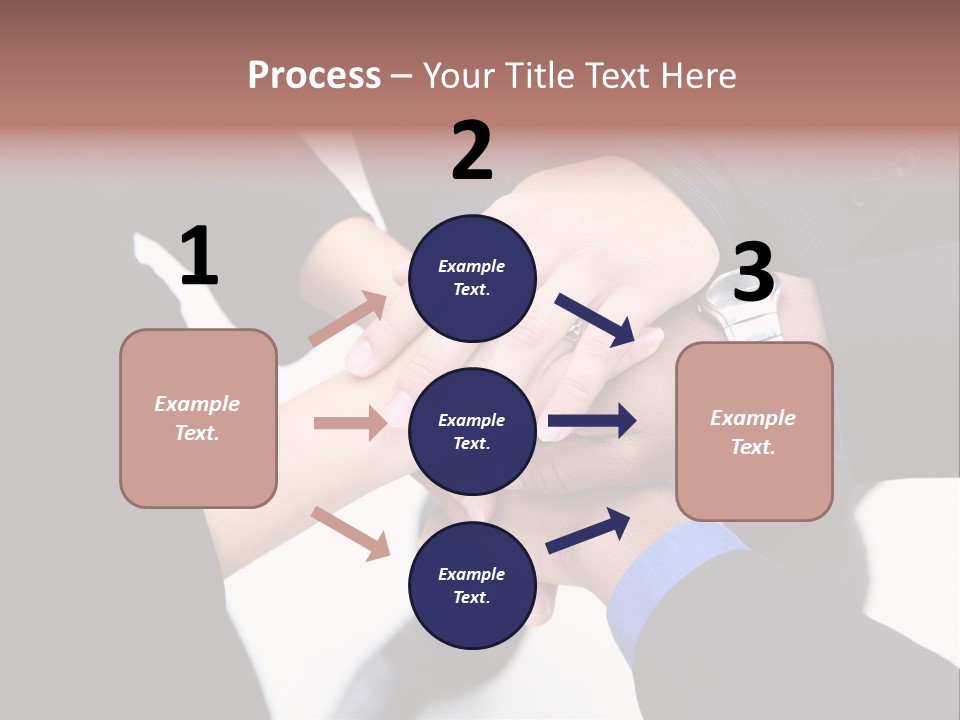 Process – Your Title Text Here

1

Example Text.

2

Example Text.

Example Text.

Example Text.

3

Example Text.